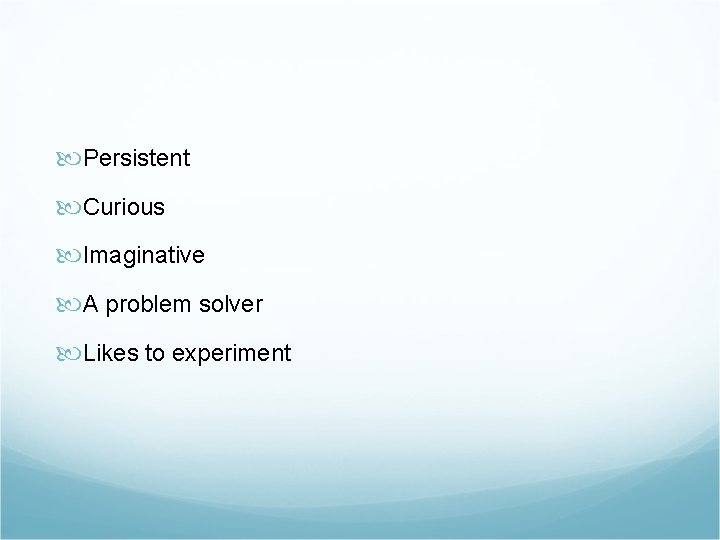 Persistent

Curious

Imaginative

A problem solver

Likes to experiment